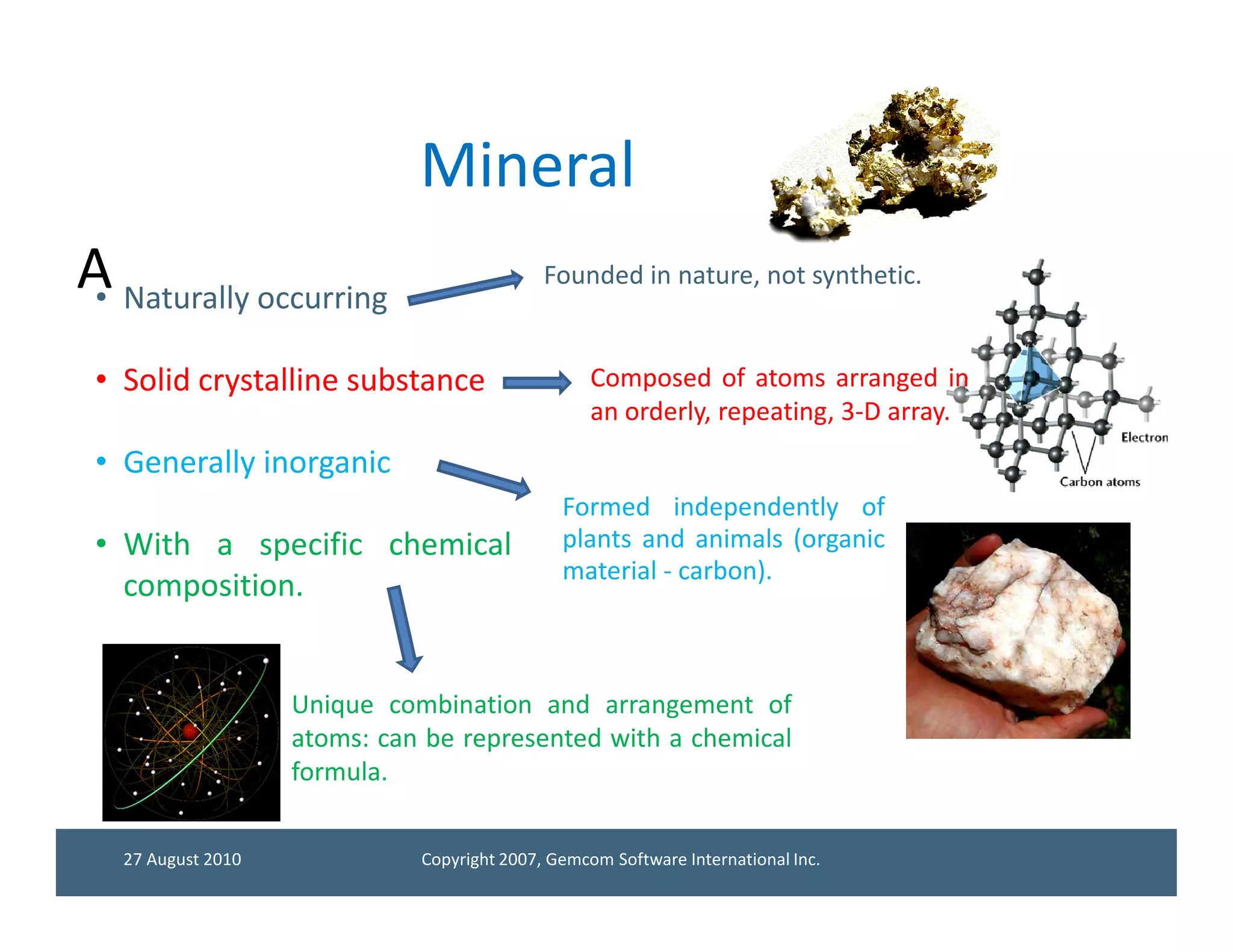 Mineral

A

• Naturally occurring

Founded in nature, not synthetic.

• Solid crystalline substance

Composed of atoms arranged in an orderly, repeating, 3-D array.

Electron

Carbon atoms

• Generally inorganic

Formed independently of plants and animals (organic material - carbon).

• With a specific chemical composition.

Unique combination and arrangement of atoms: can be represented with a chemical formula.

27 August 2010

Copyright 2007, Gemcom Software International Inc.